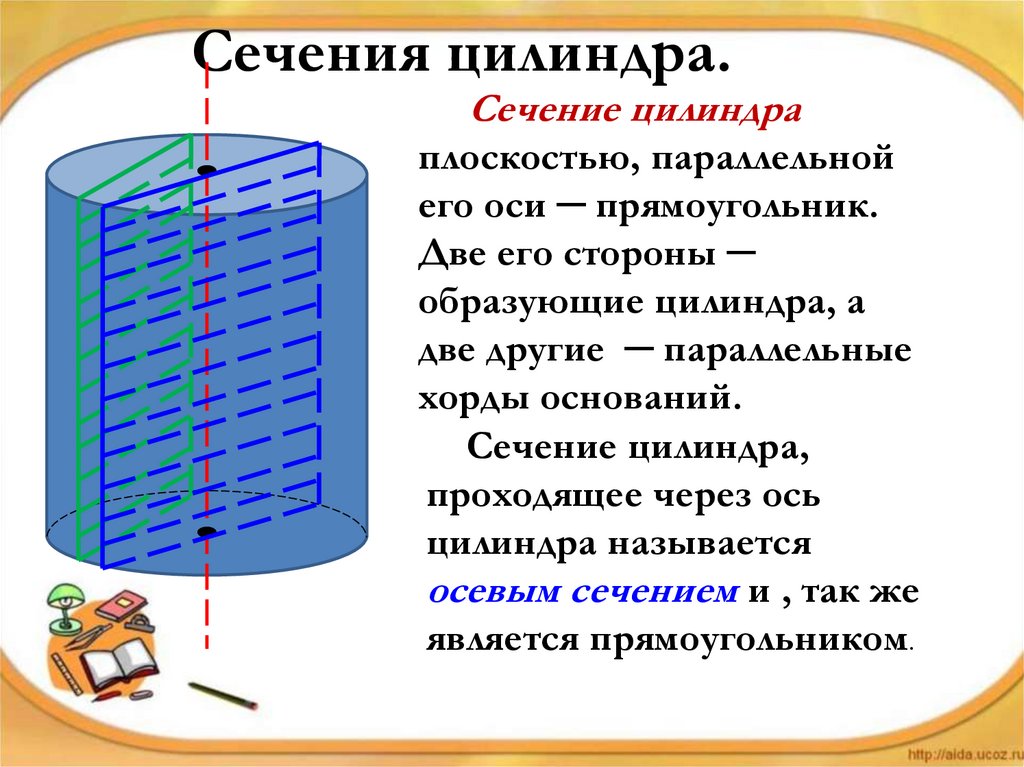 Сечения цилиндра.

Сечение цилиндра плоскостью, параллельной его оси – прямоугольник. Две его стороны – образующие цилиндра, а две другие – параллельные хорды оснований.

Сечение цилиндра, проходящее через ось цилиндра называется осевым сечением и , так же является прямоугольником.

http://aida.ucoz.ru